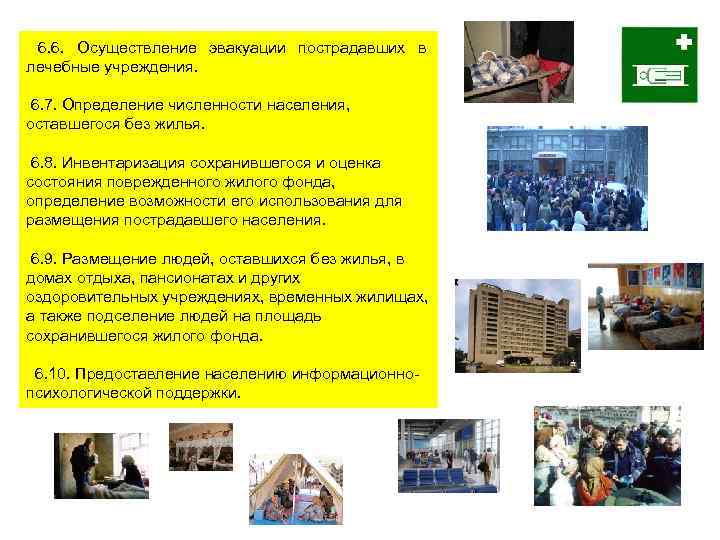 6.6. Осуществление эвакуации пострадавших в лечебные учреждения.

6.7. Определение численности населения, оставшегося без жилья.

6.8. Инвентаризация сохранившегося и оценка состояния поврежденного жилого фонда, определение возможности его использования для размещения пострадавшего населения.

6.9. Размещение людей, оставшихся без жилья, в домах отдыха, пансионатах и других оздоровительных учреждениях, временных жилищах, а также подселение людей на площадь сохранившегося жилого фонда.

6.10. Предоставление населению информационно-психологической поддержки.